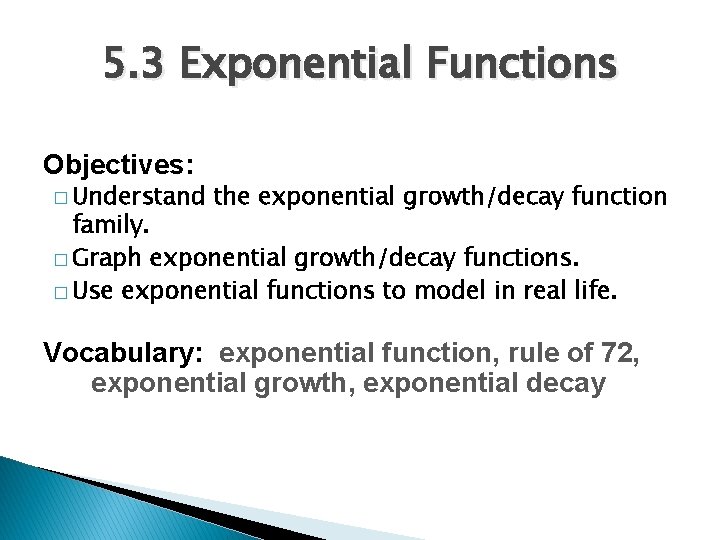 5.3 Exponential Functions

Objectives:
□ Understand the exponential growth/decay function family.
□ Graph exponential growth/decay functions.
□ Use exponential functions to model in real life.

Vocabulary: exponential function, rule of 72, exponential growth, exponential decay